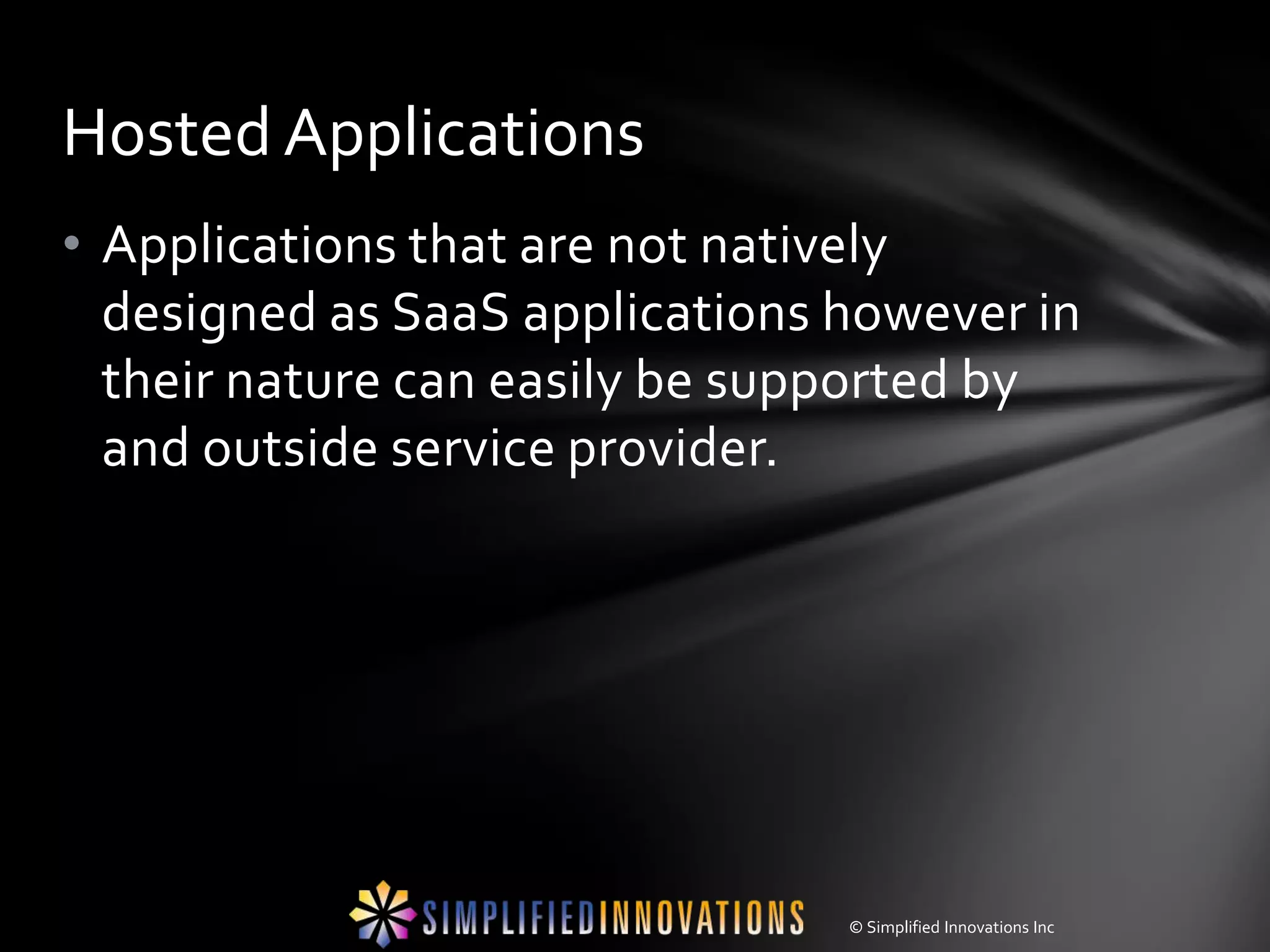 Hosted Applications

• Applications that are not natively designed as SaaS applications however in their nature can easily be supported by and outside service provider.

SIMPLIFIEDINNOVATIONS

© Simplified Innovations Inc